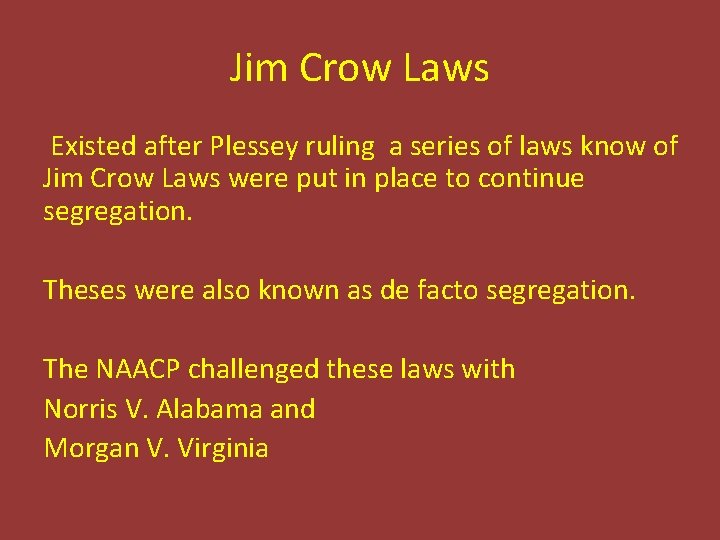 Jim Crow Laws

Existed after Plessey ruling a series of laws know of Jim Crow Laws were put in place to continue segregation.

Theses were also known as de facto segregation.

The NAACP challenged these laws with
Norris V. Alabama and
Morgan V. Virginia